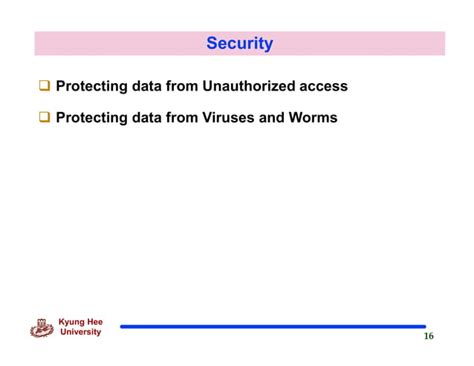 Security

❑ Protecting data from Unauthorized access

❑ Protecting data from Viruses and Worms

Kyung Hee University

16